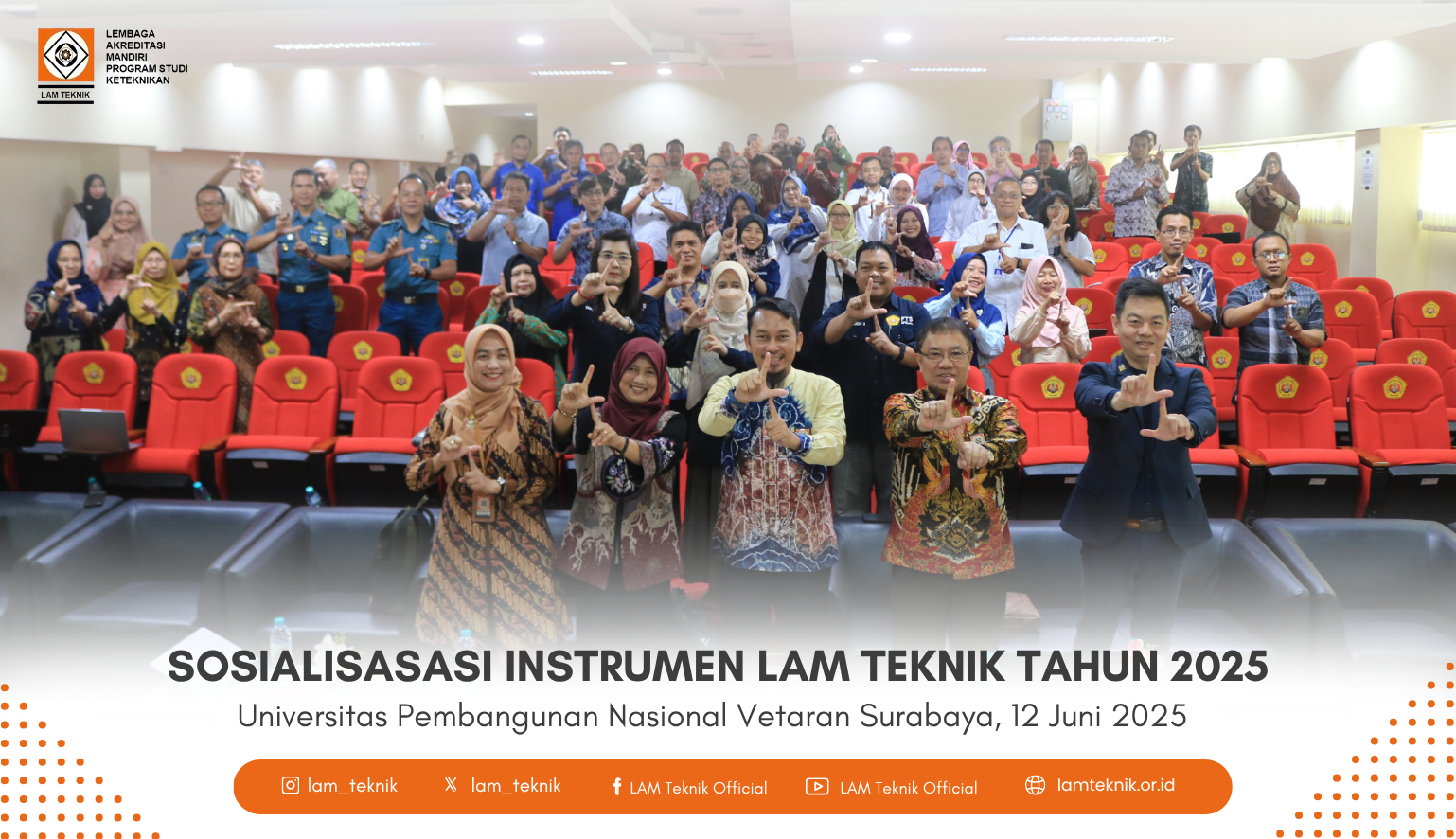 LAM TEKNIK
LEMBAGA AKREDITASI MANDIRI PROGRAM STUDI KETEKNIKAN

SOSIALISASASI INSTRUMEN LAM TEKNIK TAHUN 2025
Universitas Pembangunan Nasional Vetaran Surabaya, 12 Juni 2025

lam_teknik lam_teknik LAM Teknik Official LAM Teknik Official lamteknik.or.id